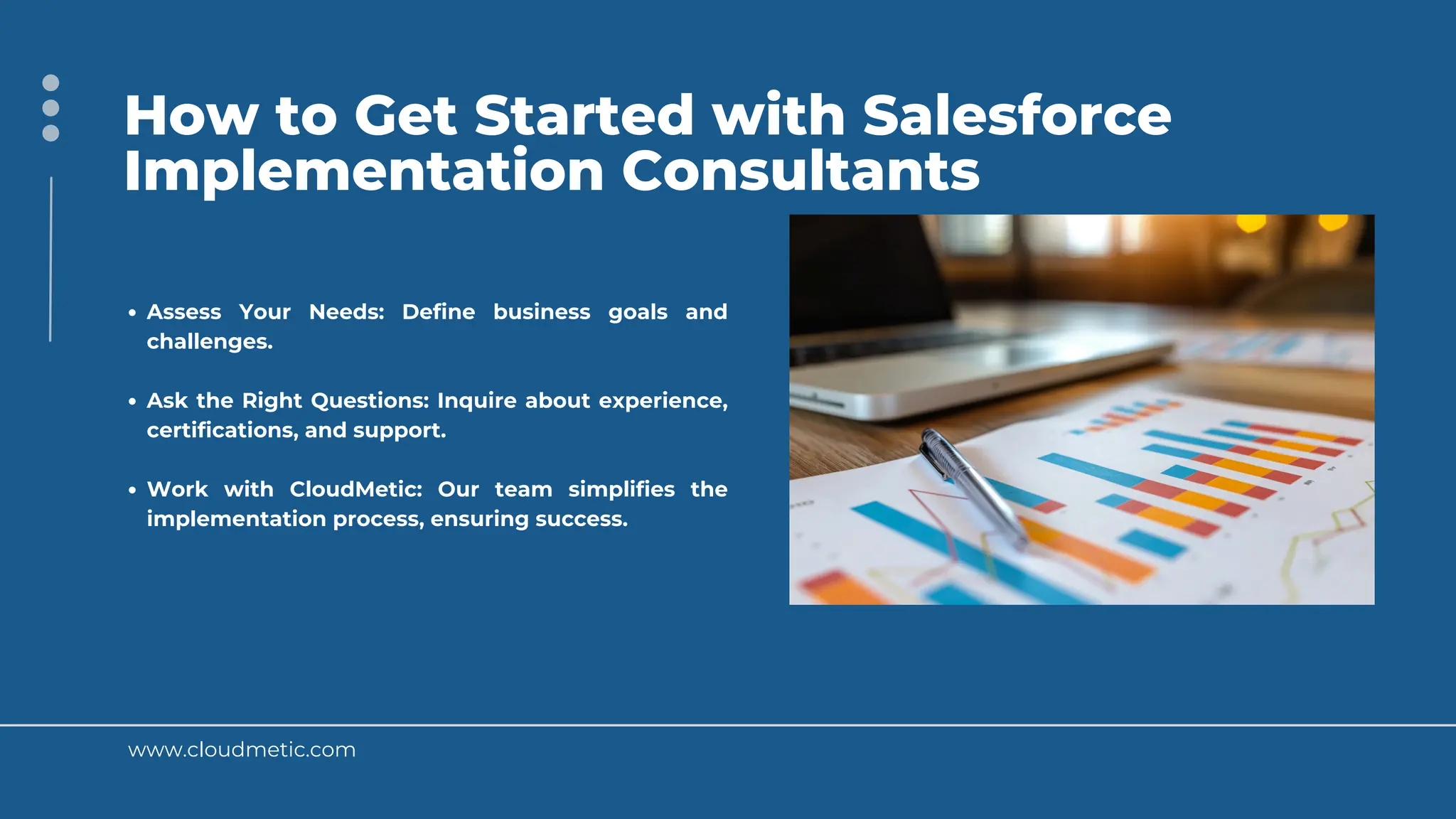 How to Get Started with Salesforce Implementation Consultants

• Assess Your Needs: Define business goals and challenges.

• Ask the Right Questions: Inquire about experience, certifications, and support.

• Work with CloudMetic: Our team simplifies the implementation process, ensuring success.

www.cloudmetic.com